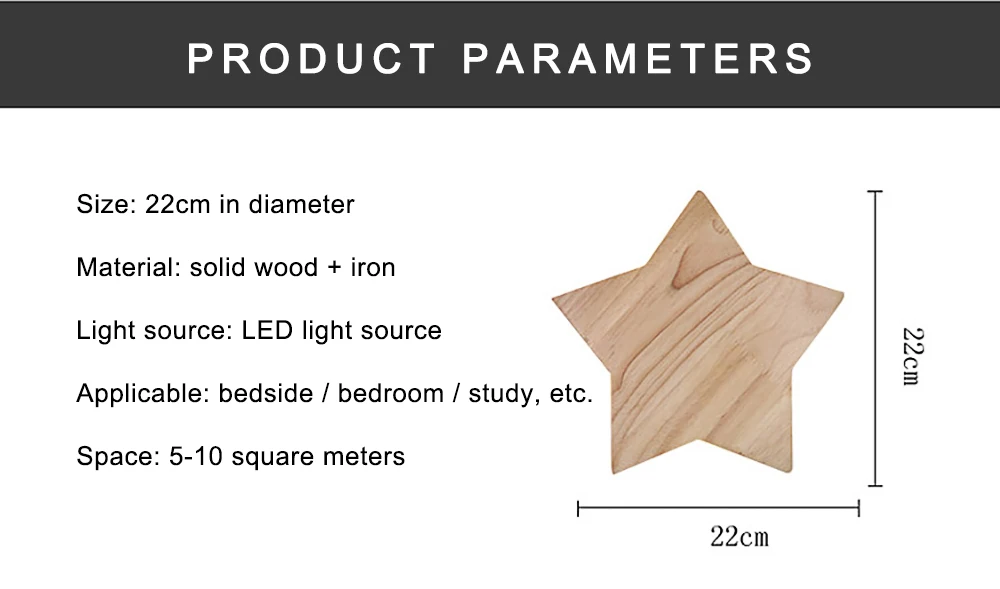 PRODUCT PARAMETERS

Size: 22cm in diameter

Material: solid wood + iron

Light source: LED light source

Applicable: bedside / bedroom / study, etc.

Space: 5-10 square meters

22cm

22cm